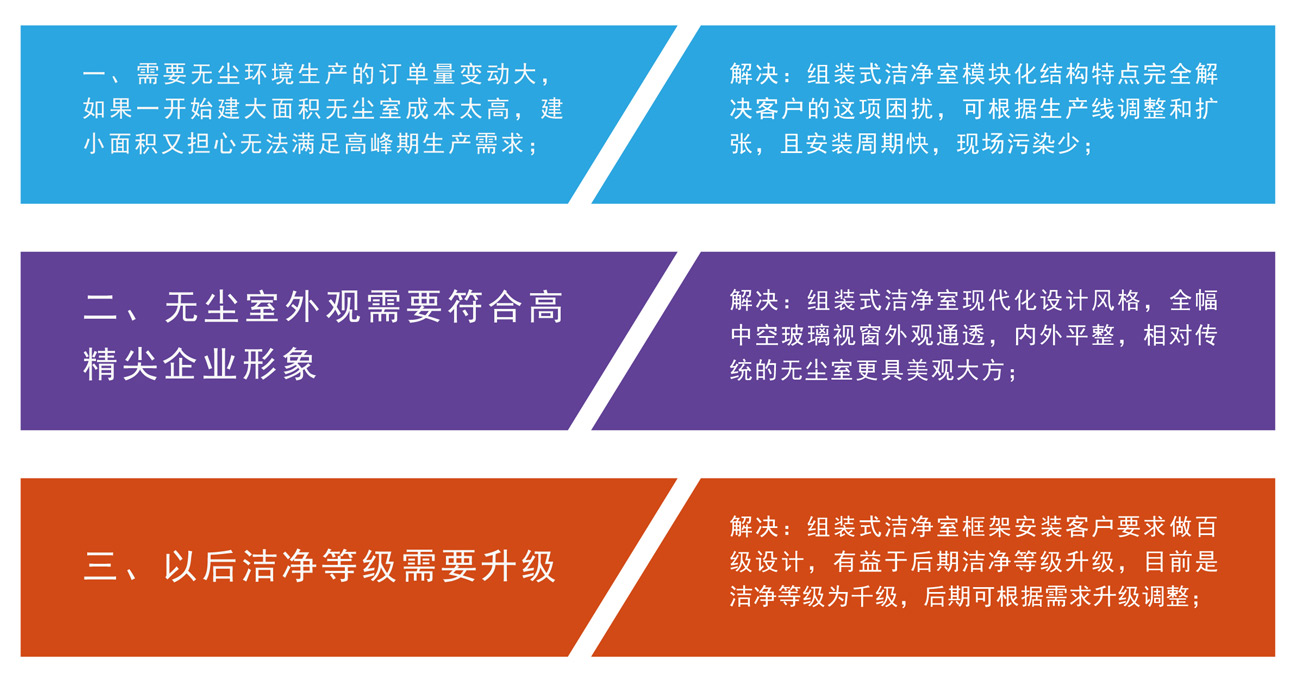 一、需要无尘环境生产的订单量变动大，如果一开始建大面积无尘室成本太高，建小面积又担心无法满足高峰期生产需求；

解决：组装式洁净室模块化结构特点完全解决客户的这项困扰，可根据生产线调整和扩张，且安装周期快，现场污染少；

二、无尘室外观需要符合高精尖企业形象

解决：组装式洁净室现代化设计风格，全幅中空玻璃视窗外观通透，内外平整，相对传统的无尘室更具美观大方；

三、以后洁净等级需要升级

解决：组装式洁净室框架安装客户要求做百级设计，有益于后期洁净等级升级，目前是洁净等级为千级，后期可根据需求升级调整；